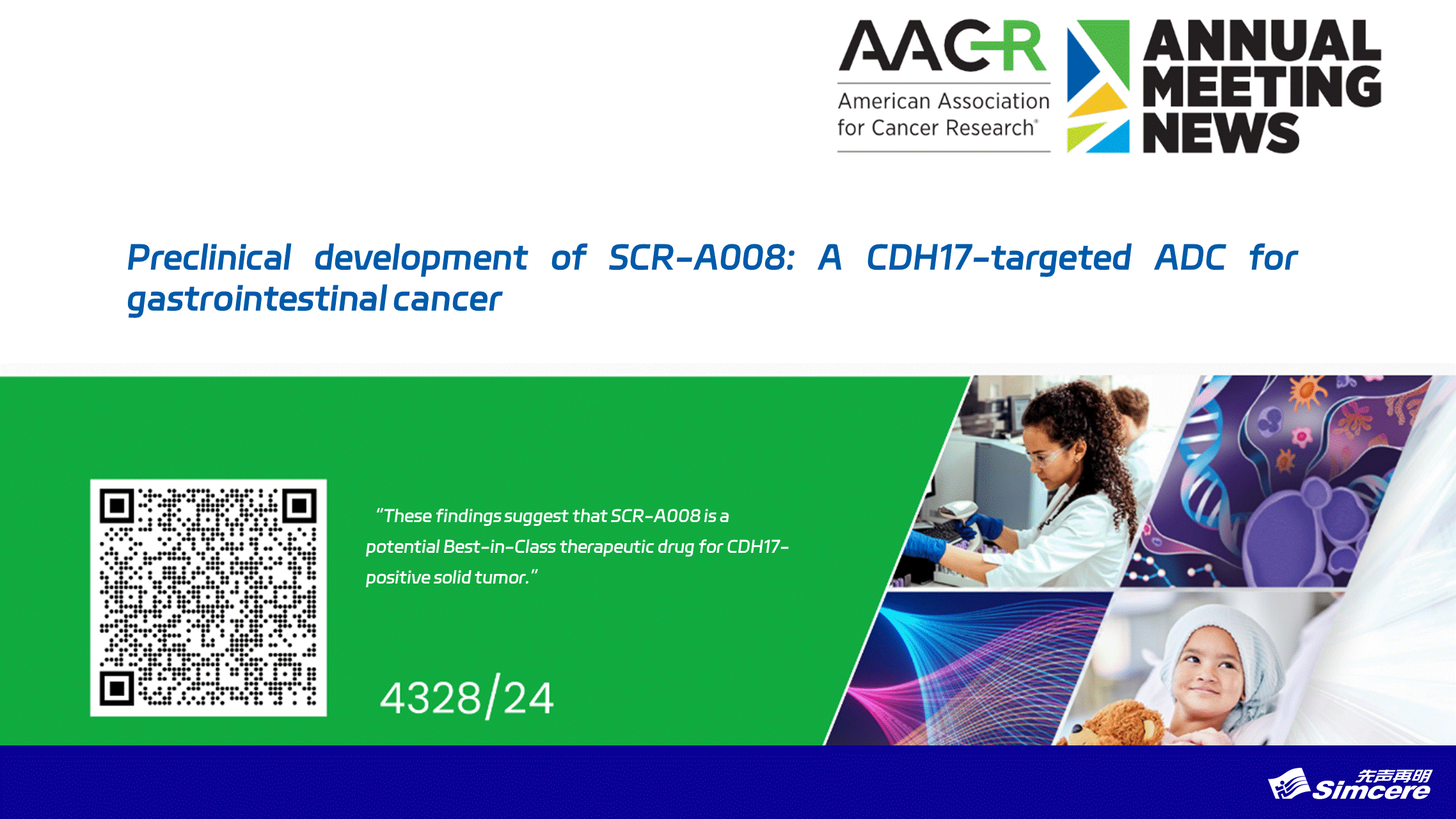 AACR
American Association for Cancer Research®

ANNUAL MEETING NEWS

Preclinical development of SCR-A008: A CDH17-targeted ADC for gastrointestinal cancer

"These findings suggest that SCR-A008 is a potential Best-in-Class therapeutic drug for CDH17-positive solid tumor."

4328/24

先声再明 Simcere